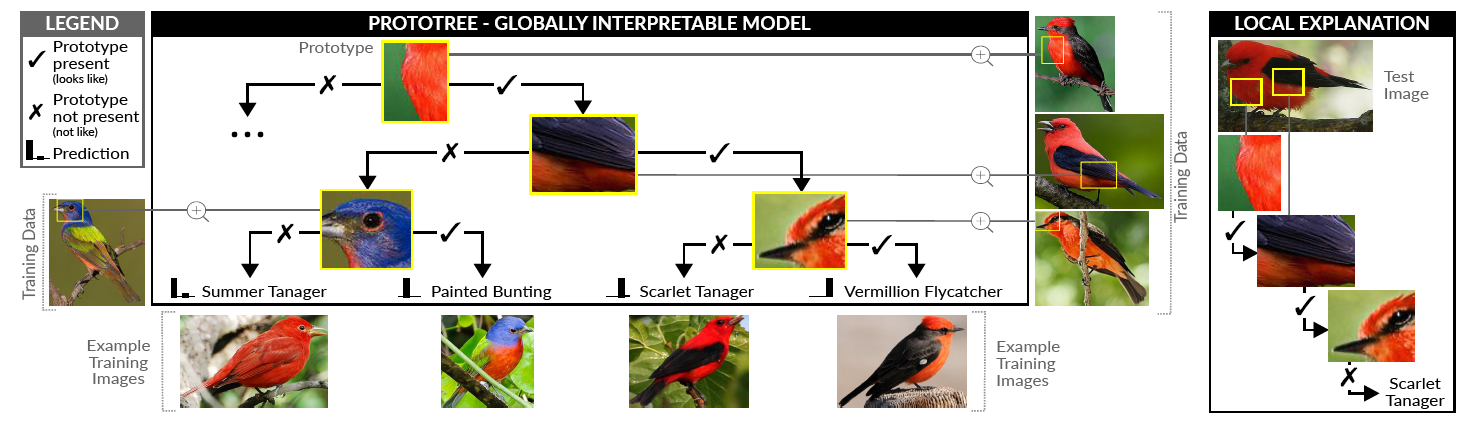 LEGEND
✓ Prototype present (looks like)
✗ Prototype not present (not like)
Prediction

PROTOTREE - GLOBALLY INTERPRETABLE MODEL
Prototype
✗ ✓
...
✗ ✓
✗ ✓ ✗ ✓
Summer Tanager
Painted Bunting
Scarlet Tanager
Vermillion Flycatcher

Training Data

Training Data

Example Training Images

Example Training Images

LOCAL EXPLANATION
Test Image
✓
✓
✗
Scarlet Tanager